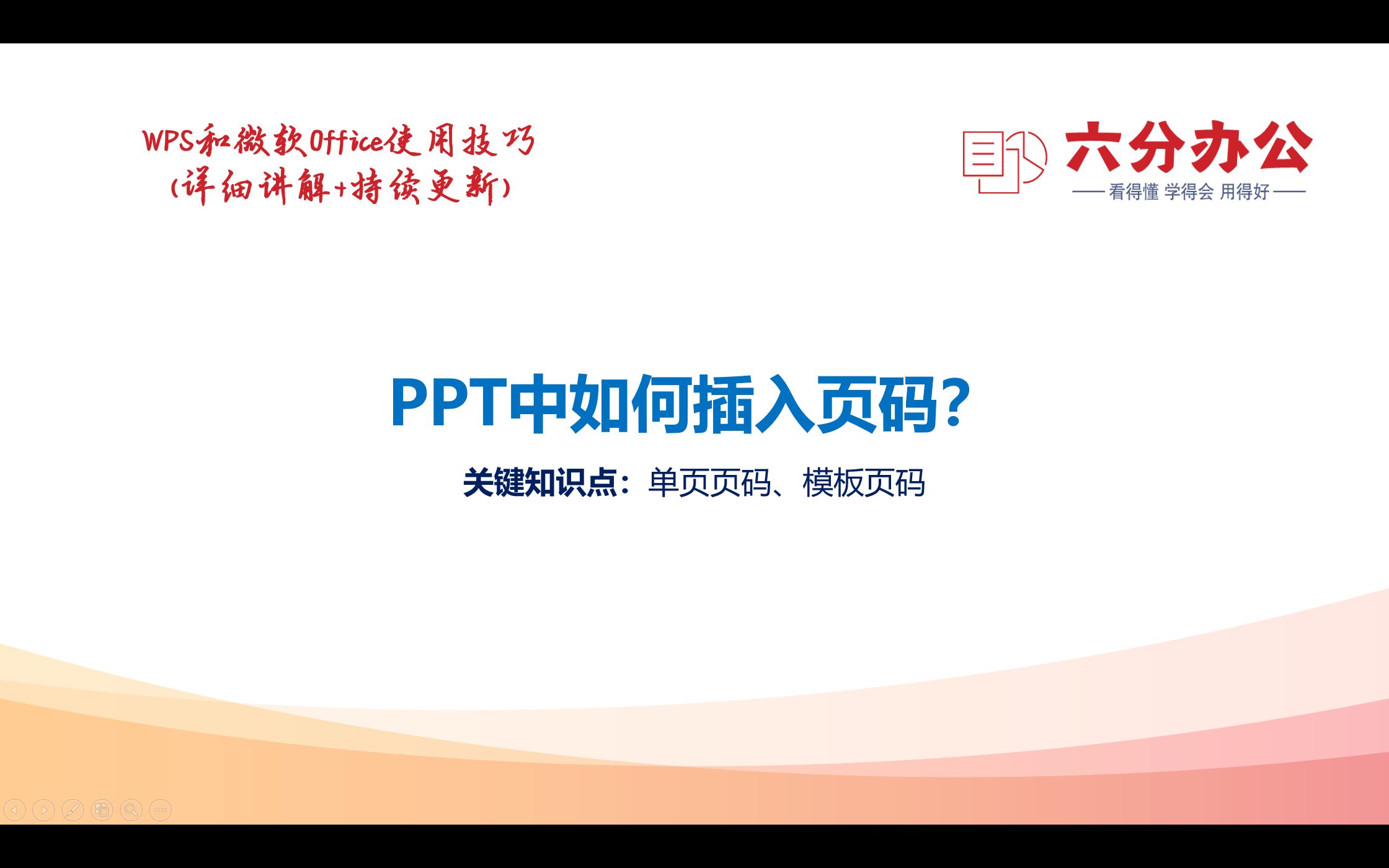 WPS和微软Office使用技巧
(详细讲解+持续更新)

六分办公
—— 看得懂 学得会 用得好 ——

PPT中如何插入页码?

关键知识点:单页页码、模板页码